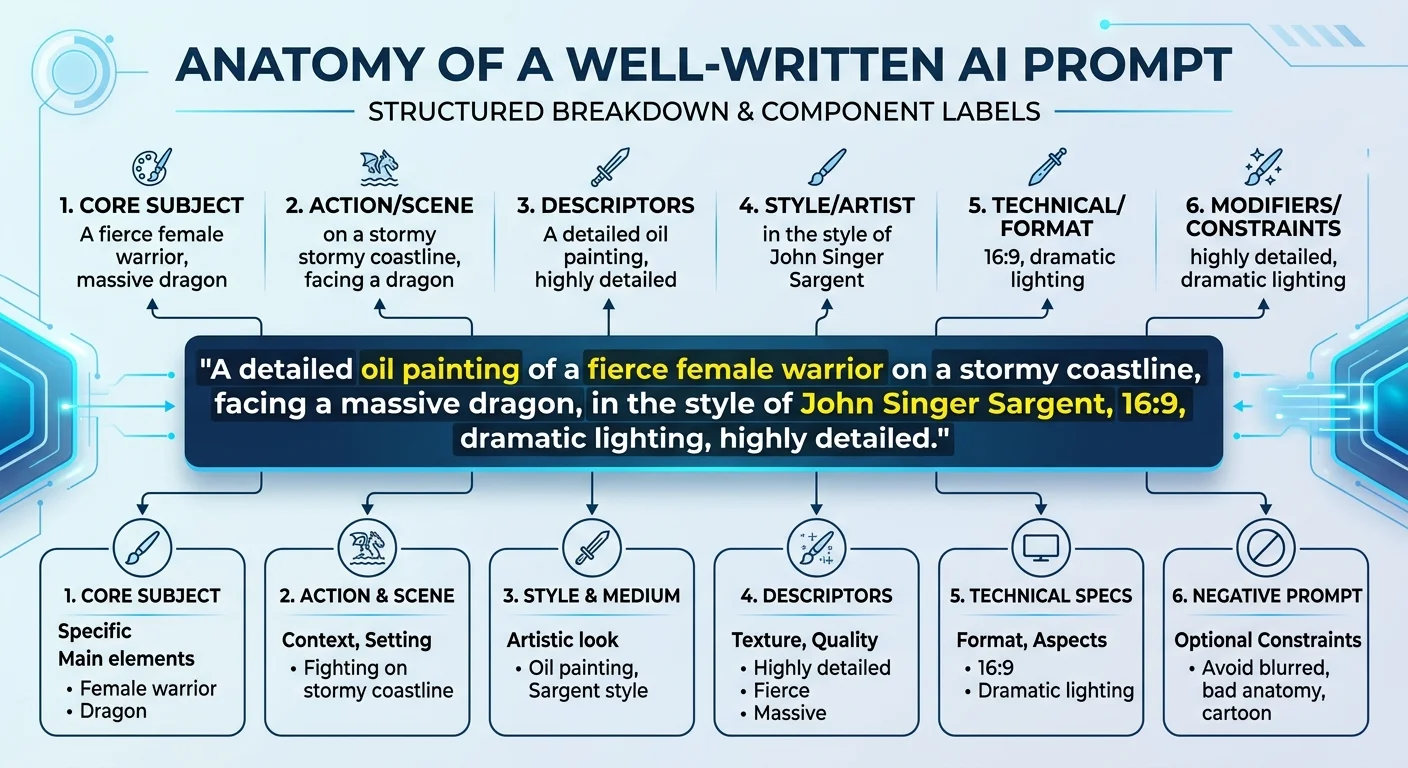 ANATOMY OF A WELL-WRITTEN AI PROMPT

STRUCTURED BREAKDOWN & COMPONENT LABELS

1. CORE SUBJECT
A fierce female warrior, massive dragon

2. ACTION/SCENE
on a stormy stormy coastline, facing a dragon

3. DESCRIPTORS
A detailed oil painting, highly detailed

4. STYLE/ARTIST
in the style of John Singer Sargent

5. TECHNICAL/ FORMAT
16:9, dramatic lighting

6. MODIFIERS/ CONSTRAINTS
highly detailed, dramatic lighting

"A detailed oil painting of a fierce female warrior on a stormy coastline, facing a massive dragon, in the style of John Singer Sargent, 16:9, dramatic lighting, highly detailed."

1. CORE SUBJECT
Specific
Main elements
• Female warrior
• Dragon

2. ACTION & SCENE
Context, Setting
• Fighting on stormy coastline

3. STYLE & MEDIUM
Artistic look
• Oil painting, Sargent style

4. DESCRIPTORS
Texture, Quality
• Highly detailed
• Fierce
• Massive

5. TECHNICAL SPECS
Format, Aspects
• 16:9
• Dramatic lighting

6. NEGATIVE PROMPT
Optional Constraints
• Avoid blurred, bad anatomy, cartoon